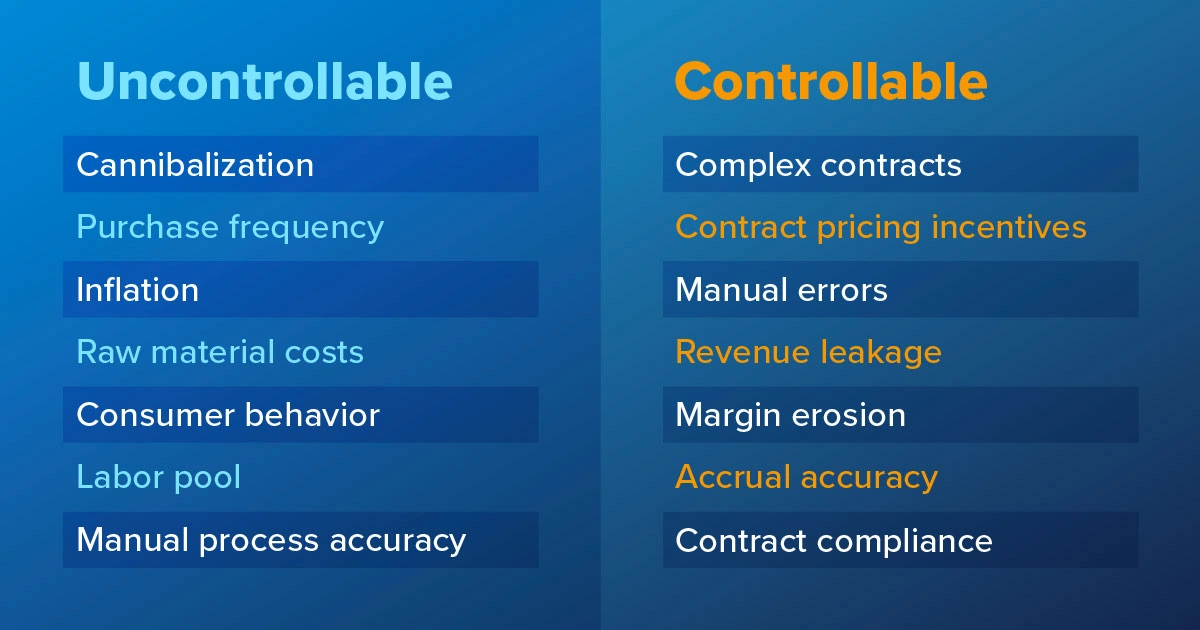 Uncontrollable

Cannibalization

Purchase frequency

Inflation

Raw material costs

Consumer behavior

Labor pool

Manual process accuracy

Controllable

Complex contracts

Contract pricing incentives

Manual errors

Revenue leakage

Margin erosion

Accrual accuracy

Contract compliance